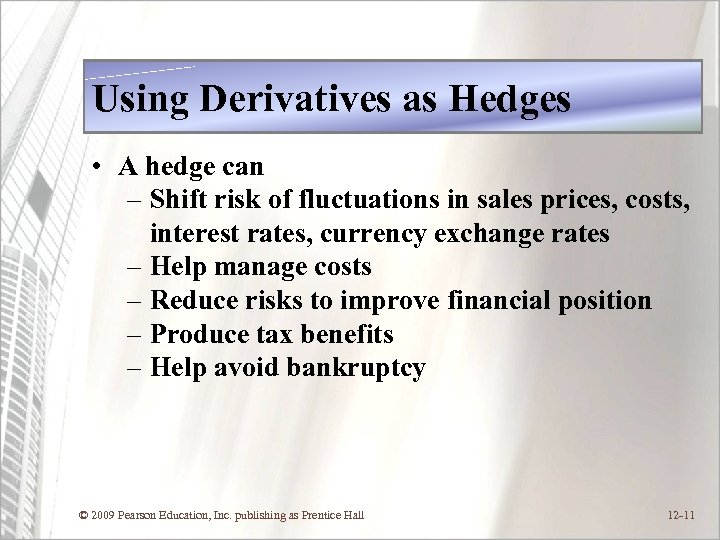 Using Derivatives as Hedges

• A hedge can
– Shift risk of fluctuations in sales prices, costs, interest rates, currency exchange rates
– Help manage costs
– Reduce risks to improve financial position
– Produce tax benefits
– Help avoid bankruptcy

© 2009 Pearson Education, Inc. publishing as Prentice Hall

12-11